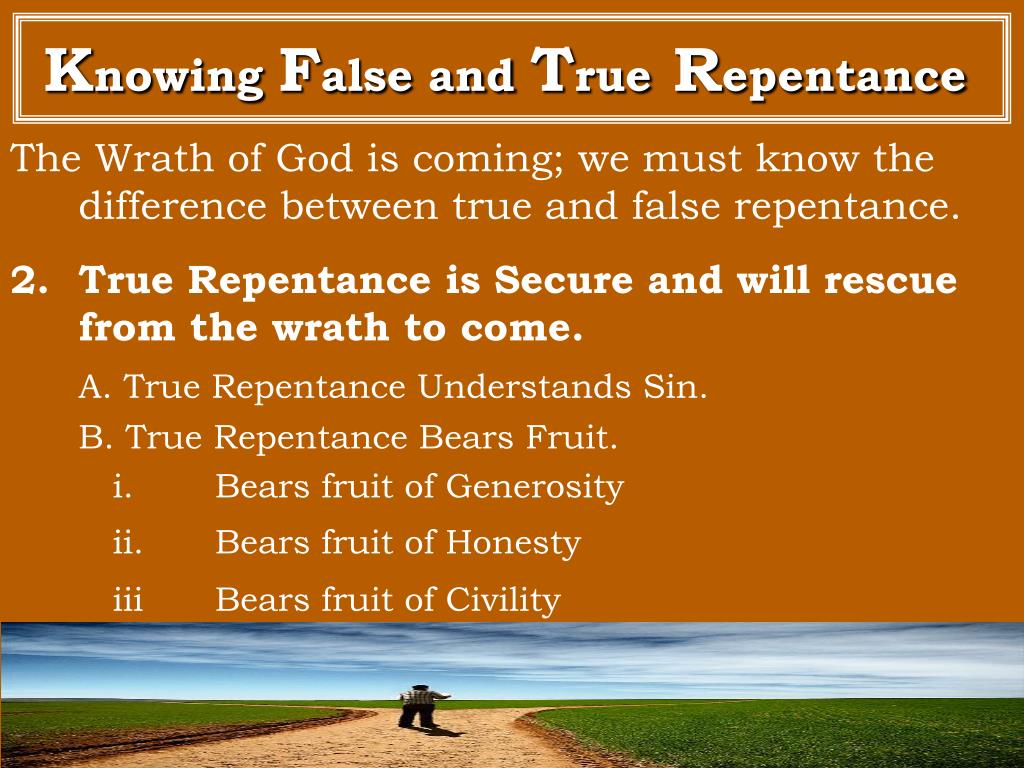 Knowing False and True Repentance

The Wrath of God is coming; we must know the difference between true and false repentance.

2. True Repentance is Secure and will rescue from the wrath to come.

A. True Repentance Understands Sin.

B. True Repentance Bears Fruit.

i. Bears fruit of Generosity

ii. Bears fruit of Honesty

iii Bears fruit of Civility